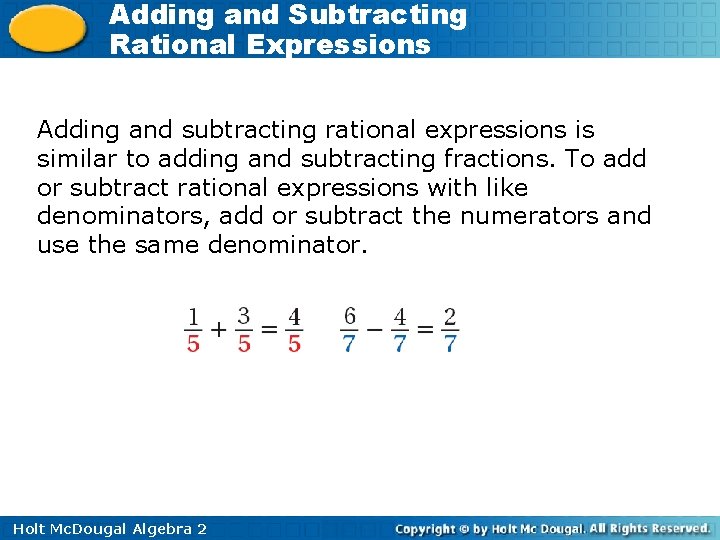 Adding and Subtracting Rational Expressions

Adding and subtracting rational expressions is similar to adding and subtracting fractions. To add or subtract rational expressions with like denominators, add or subtract the numerators and use the same denominator.

$\frac{1}{5} + \frac{3}{5} = \frac{4}{5}$ $\frac{6}{7} - \frac{4}{7} = \frac{2}{7}$

Holt McDougal Algebra 2

Copyright © by Holt Mc Dougal. All Rights Reserved.